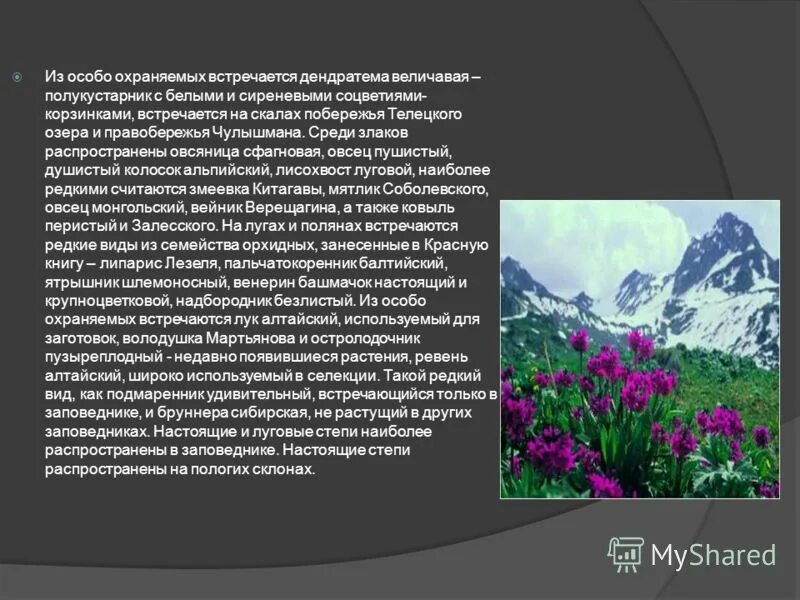 Из особо охраняемых встречается дендратема величавая – полукустарник с белыми и сиреневыми соцветиями-корзинками, встречается на скалах побережья Телецкого озера и правобережья Чулышмана. Среди злаков распространены овсяница сфагновая, овсец пушистый, душистый колосок альпийский, лисохвост луговой, наиболее редкими считаются змеевка Китагавы, мятлик Соболевского, овсец монгольский, вейник Верещагина, а также ковыль перистый и Залесского. На лугах и полянах встречаются редкие виды из семейства орхидных, занесенные в Красную книгу – липарис Лезеля, пальчатокоренник балтийский, ятрышник шлемоносный, венерин башмачок настоящий и крупноцветковой, надбородник безлистый. Из особо охраняемых встречаются лук алтайский, используемый для заготовок, володушка Мартьянова и остролодочник пузыреплодный - недавно появившиеся растения, ревень алтайский, широко используемый в селекции. Такой редкий вид, как подмаренник удивительный, встречающийся только в заповеднике, и бруннера сибирская, не растущий в других заповедниках. Настоящие и луговые степи наиболее распространены в заповеднике. Настоящие степи распространены на пологих склонах.

MyShared